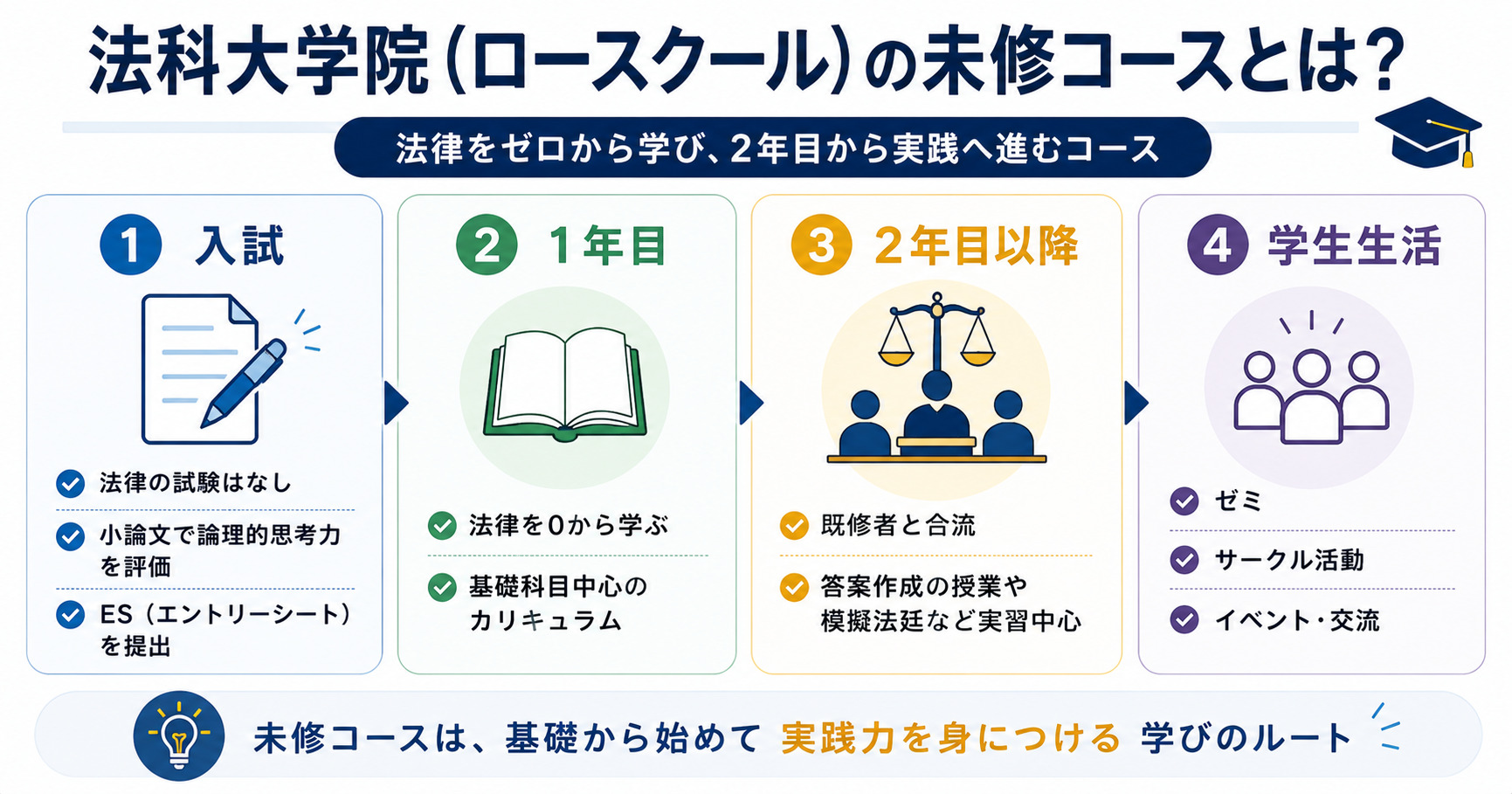 法科大学院（ロースクール）の未修コースとは？

法律をゼロから学び、2年目から実践へ進むコース

1 入試

法律の試験はなし

小論文で論理的思考力を評価

ES（エントリーシート）を提出

2 1年目

法律を0から学ぶ

基礎科目中心のカリキュラム

3 2年目以降

既修者と合流

答案作成の授業や模擬法廷など実習中心

4 学生生活

ゼミ

サークル活動

イベント・交流

未修コースは、基礎から始めて 実践力を身につける 学びのルート